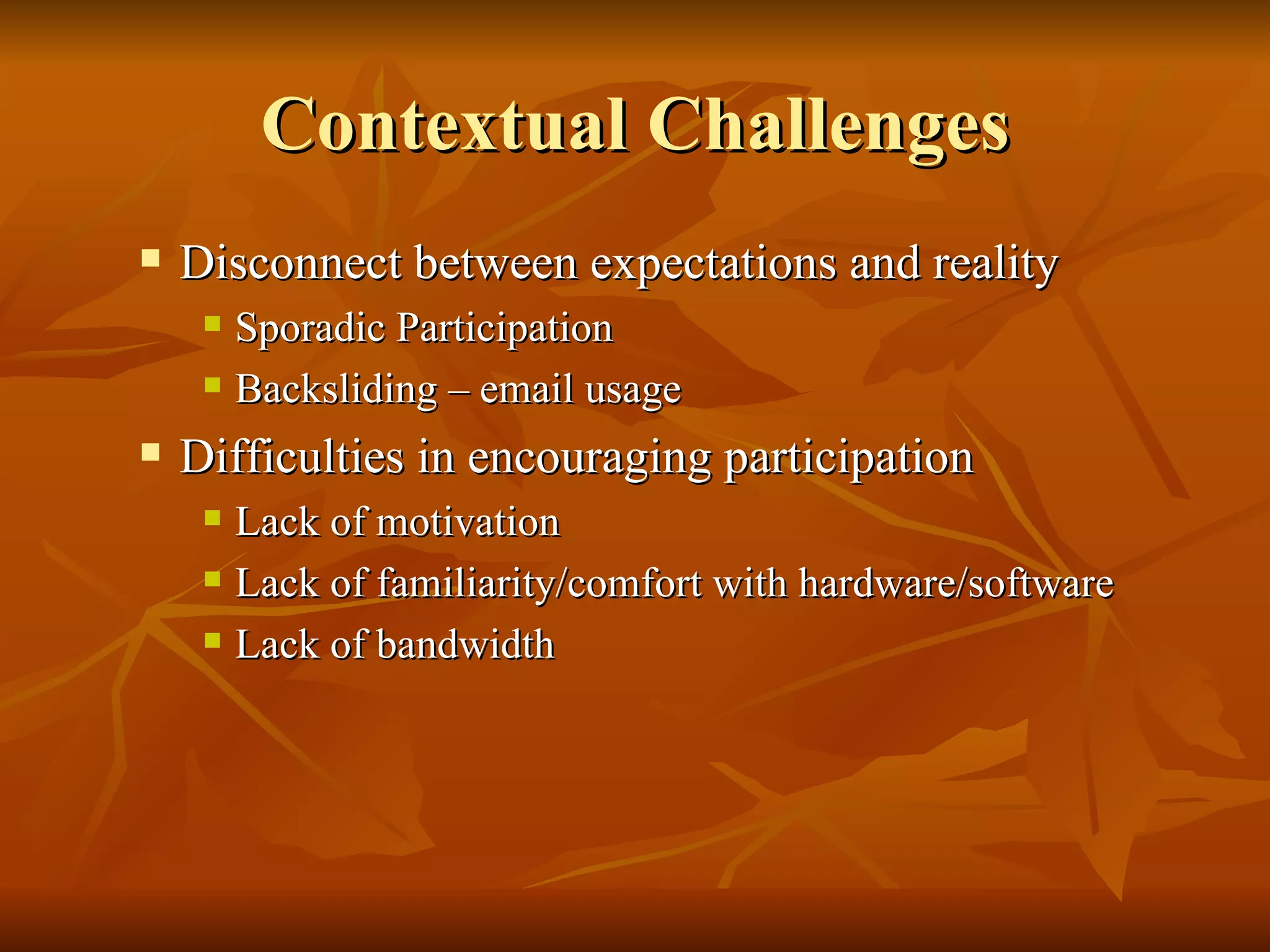 Contextual Challenges

- Disconnect between expectations and reality
  - Sporadic Participation
  - Backsliding – email usage
- Difficulties in encouraging participation
  - Lack of motivation
  - Lack of familiarity/comfort with hardware/software
  - Lack of bandwidth